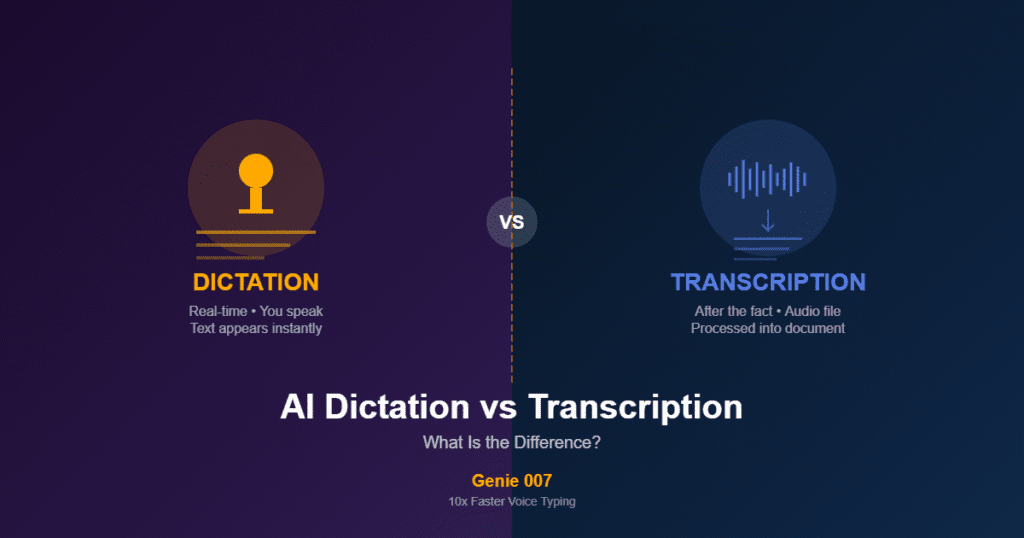 DICTATION
Real-time • You speak
Text appears instantly

VS

TRANSCRIPTION
After the fact • Audio file
Processed into document

AI Dictation vs Transcription
What Is the Difference?

Genie 007
10x Faster Voice Typing